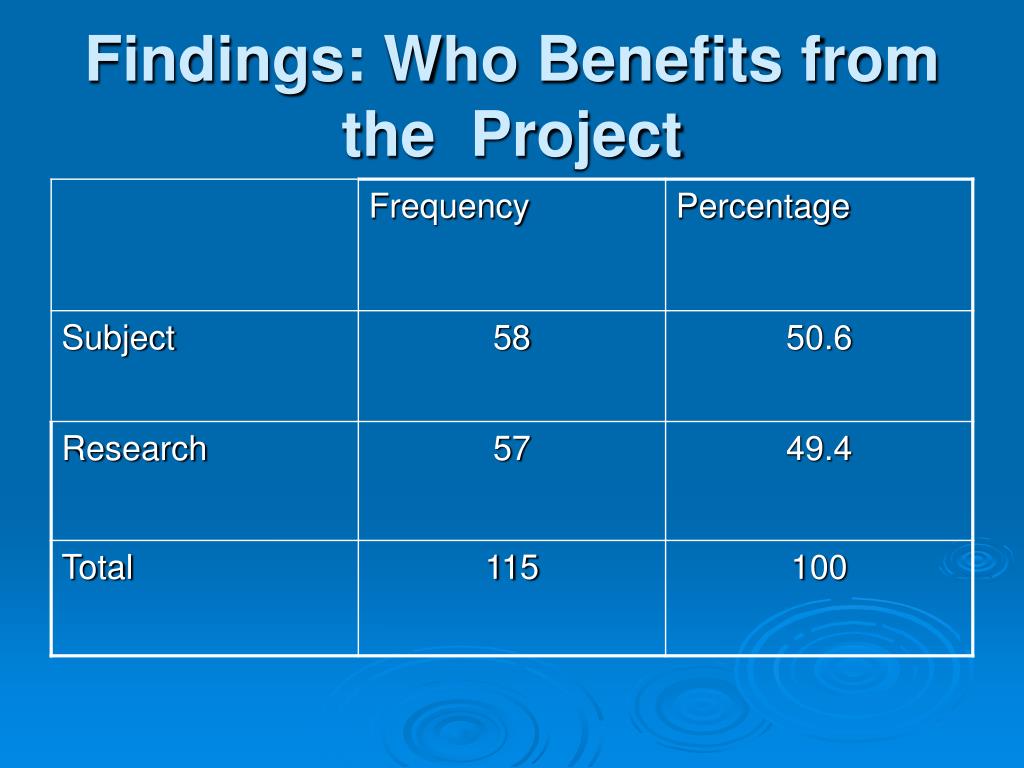 Findings: Who Benefits from the Project

| | Frequency | Percentage |
|---|---|---|
| Subject | 58 | 50.6 |
| Research | 57 | 49.4 |
| Total | 115 | 100 |